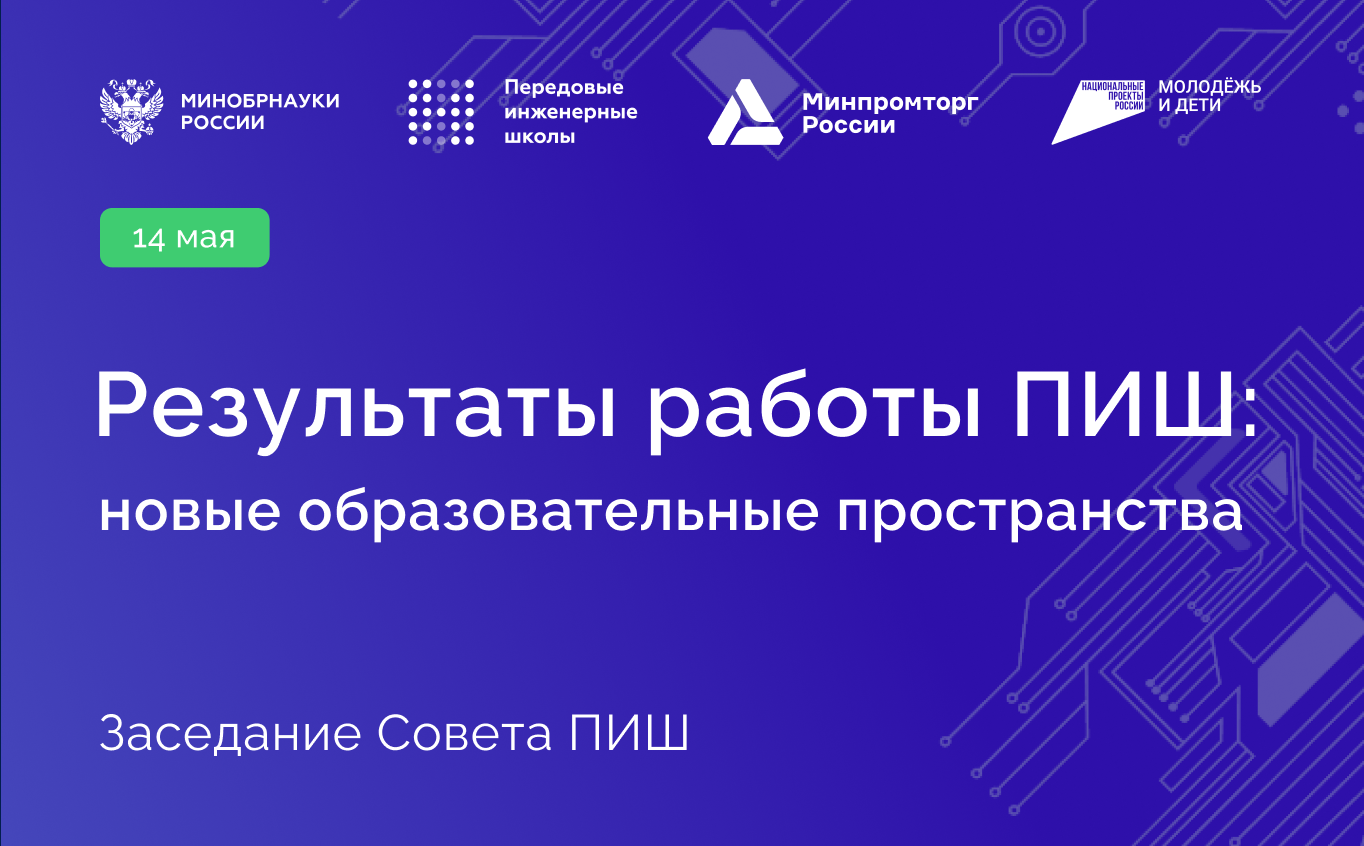 МИНОБРНАУКИ РОССИИ

Передовые инженерные школы

Минпромторг России

НАЦИОНАЛЬНЫЕ ПРОЕКТЫ РОССИИ

МОЛОДЁЖЬ И ДЕТИ

14 мая

Результаты работы ПИШ:

новые образовательные пространства

Заседание Совета ПИШ